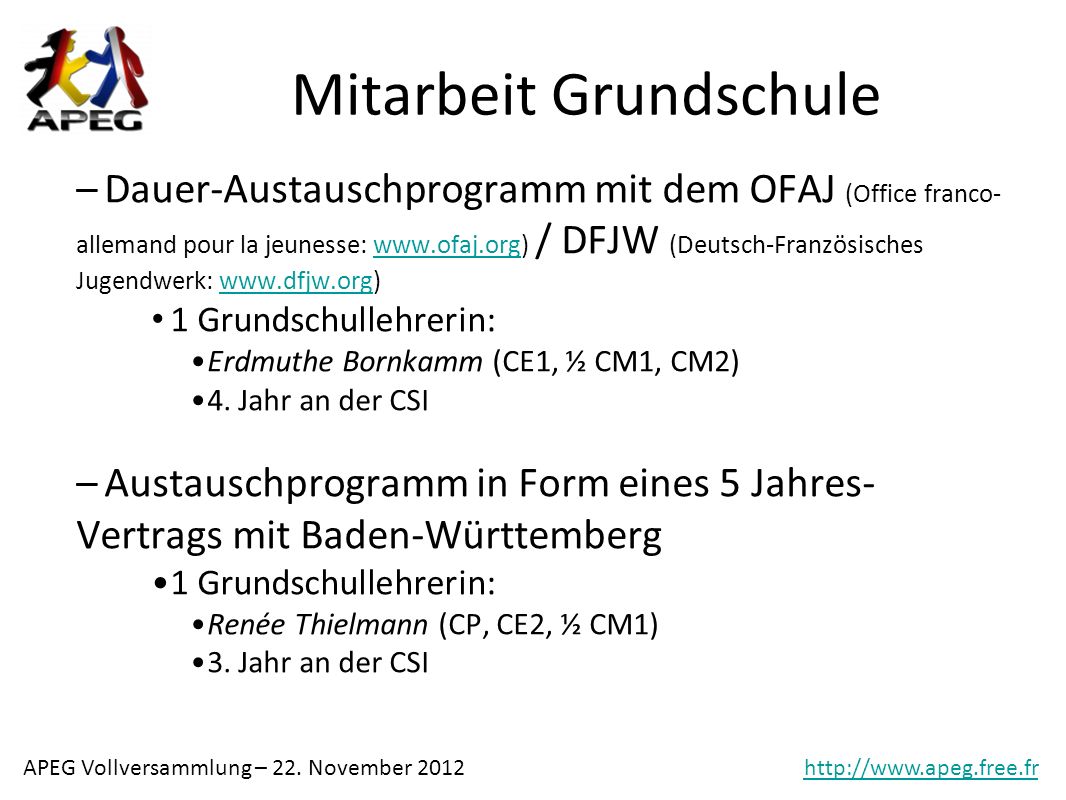 APEG

Mitarbeit Grundschule

– Dauer-Austauschprogramm mit dem OFAJ (Office franco-allemand pour la jeunesse: www.ofaj.org) / DFJW (Deutsch-Französisches Jugendwerk: www.dfjw.org)

• 1 Grundschullehrerin:

• Erdmuthe Bornkamm (CE1, ½ CM1, CM2)

• 4. Jahr an der CSI

– Austauschprogramm in Form eines 5 Jahres-Vertrags mit Baden-Württemberg

• 1 Grundschullehrerin:

• Renée Thielmann (CP, CE2, ½ CM1)

• 3. Jahr an der CSI

APEG Vollversammlung – 22. November 2012

http://www.apeg.free.fr